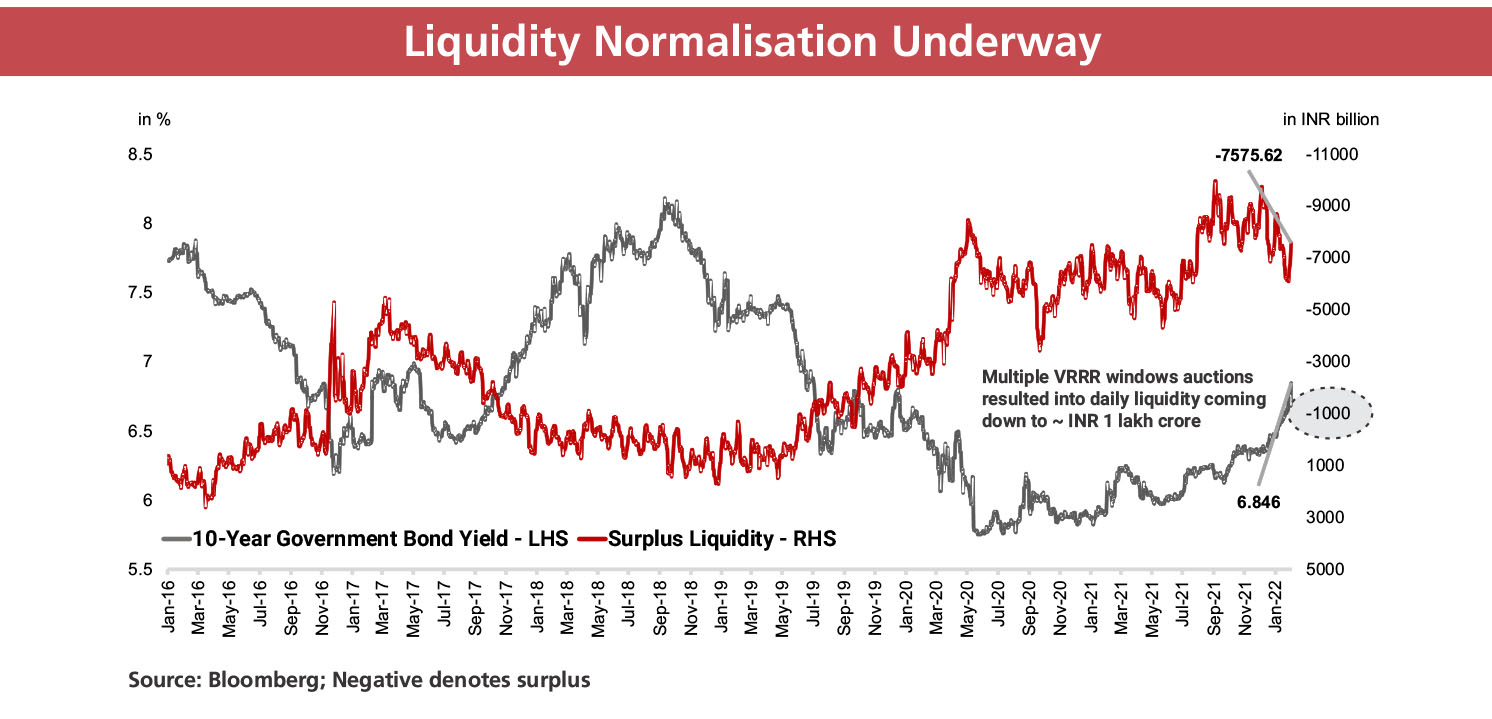 Liquidity Normalisation Underway

in %

in INR billion

8.5
8
7.5
7
6.5
6
5.5

-11000
-9000
-7000
-5000
-3000
-1000
1000
3000
5000

-7575.62

Multiple VRRR windows auctions resulted into daily liquidity coming down to ~ INR 1 lakh crore

6.846

10-Year Government Bond Yield - LHS
Surplus Liquidity - RHS

Jan-16 Mar-16 May-16 Jul-16 Sep-16 Nov-16 Jan-17 Mar-17 May-17 Jul-17 Sep-17 Nov-17 Jan-18 Mar-18 May-18 Jul-18 Sep-18 Nov-18 Jan-19 Mar-19 May-19 Jul-19 Sep-19 Nov-19 Jan-20 Mar-20 May-20 Jul-20 Sep-20 Nov-20 Jan-21 Mar-21 May-21 Jul-21 Sep-21 Nov-21 Jan-22

Source: Bloomberg; Negative denotes surplus